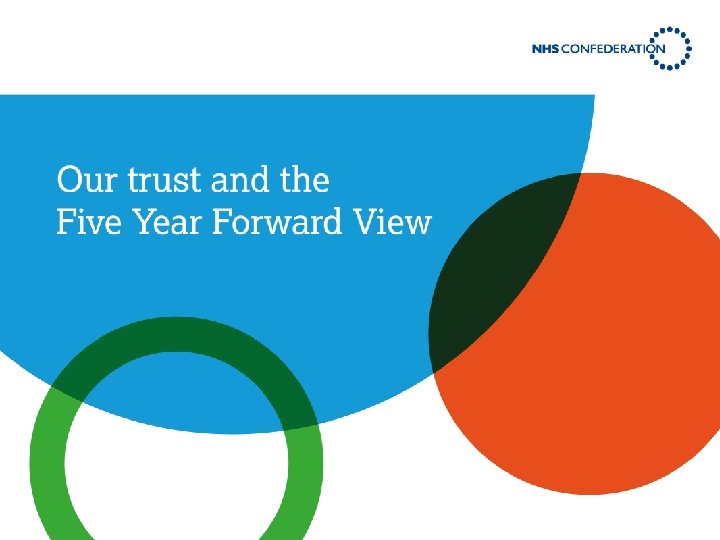 NHS CONFEDERATION

Our trust and the Five Year Forward View